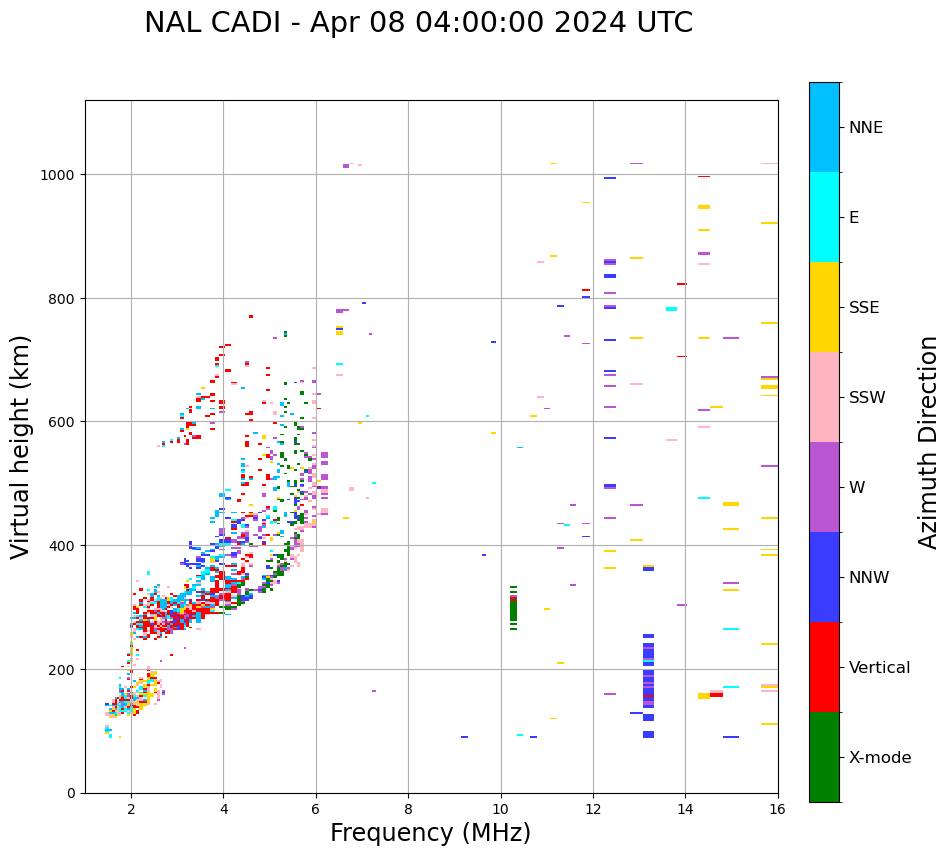 NAL CADI - Apr 08 04:00:00 2024 UTC

Virtual height (km)

1000
800
600
400
200
0

2
4
6
8
10
12
14
16

Frequency (MHz)

NNE
E
SSE
SSW
W
NNW
Vertical
X-mode

Azimuth Direction